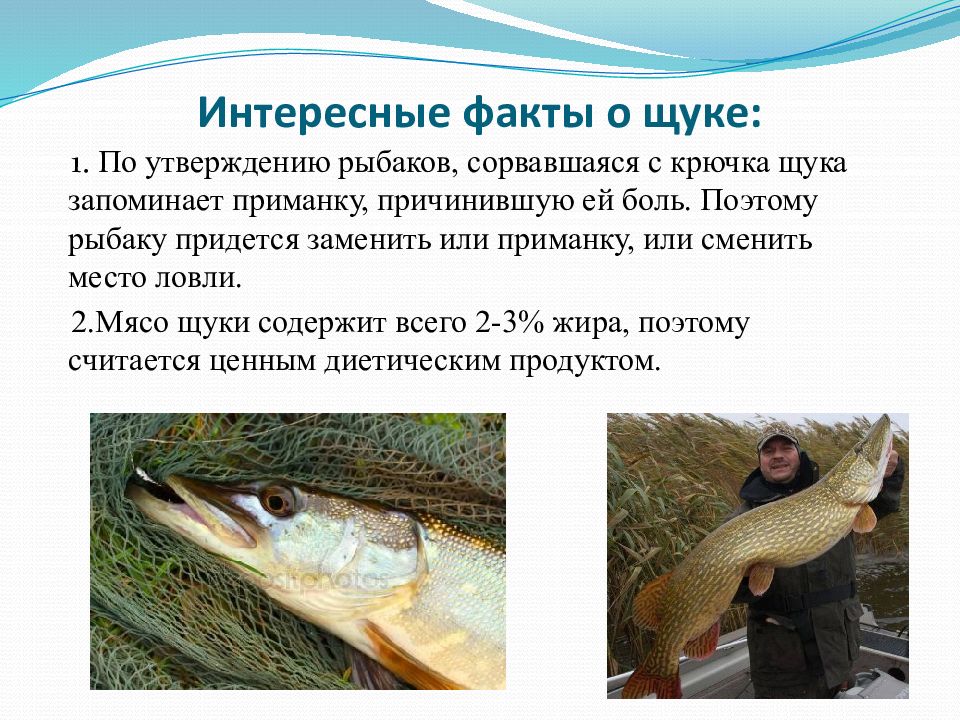 Интересные факты о щуке:

1. По утверждению рыбаков, сорвавшаяся с крючка щука запоминает приманку, причинившую ей боль. Поэтому рыбаку придется заменить или приманку, или сменить место ловли.

2.Мясо щуки содержит всего 2-3% жира, поэтому считается ценным диетическим продуктом.

depositphotos